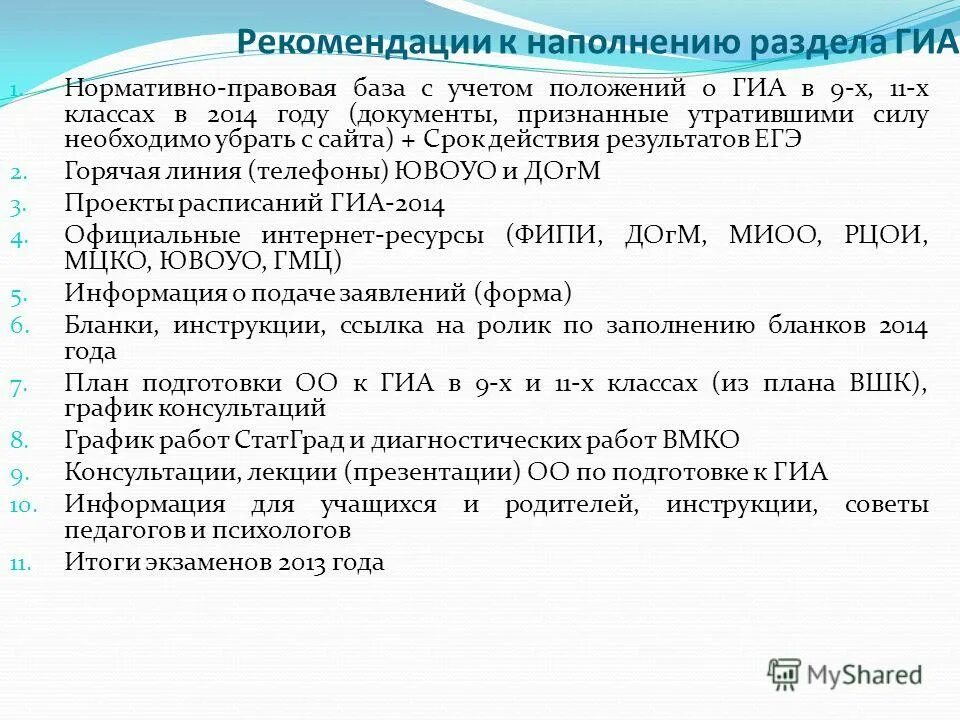 Рекомендации к наполнению раздела ГИА

1. Нормативно-правовая база с учетом положений о ГИА в 9-х, 11-х классах в 2014 году (документы, признанные утратившими силу необходимо убрать с сайта) + Срок действия результатов ЕГЭ
2. Горячая линия (телефоны) ЮВОУО и ДОгМ
3. Проекты расписаний ГИА-2014
4. Официальные интернет-ресурсы (ФИПИ, ДОгМ, МИОО, РЦОИ, МЦКО, ЮВОУО, ГМЦ)
5. Информация о подаче заявлений (форма)
6. Бланки, инструкции, ссылка на ролик по заполнению бланков 2014 года
7. План подготовки ОО к ГИА в 9-х и 11-х классах (из плана ВШК), график консультаций
8. График работ СтатГрад и диагностических работ ВМКО
9. Консультации, лекции (презентации) ОО по подготовке к ГИА
10. Информация для учащихся и родителей, инструкции, советы педагогов и психологов
11. Итоги экзаменов 2013 года

MyShared